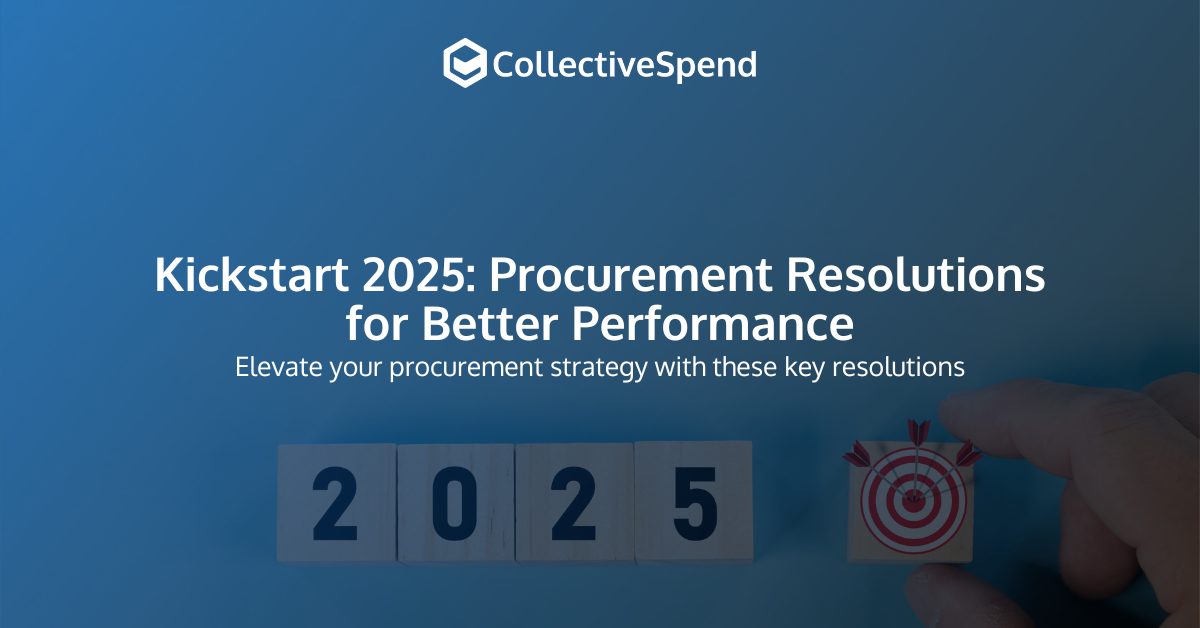 CollectiveSpend

Kickstart 2025: Procurement Resolutions for Better Performance
Elevate your procurement strategy with these key resolutions

2 0 2 5